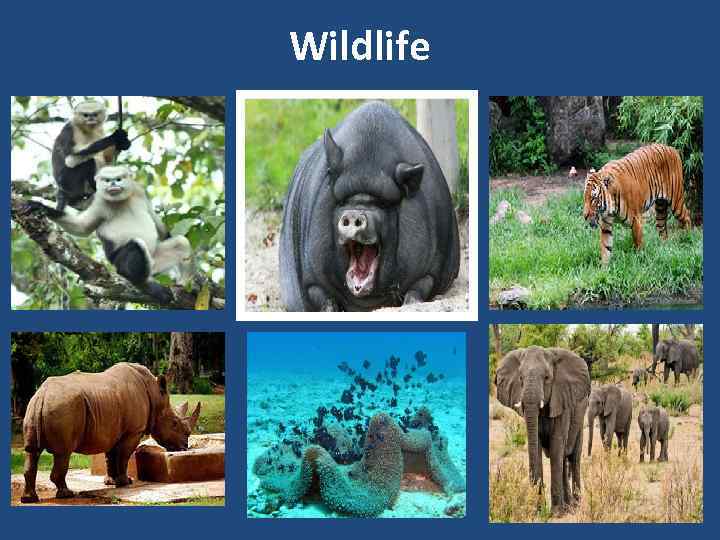 Wildlife